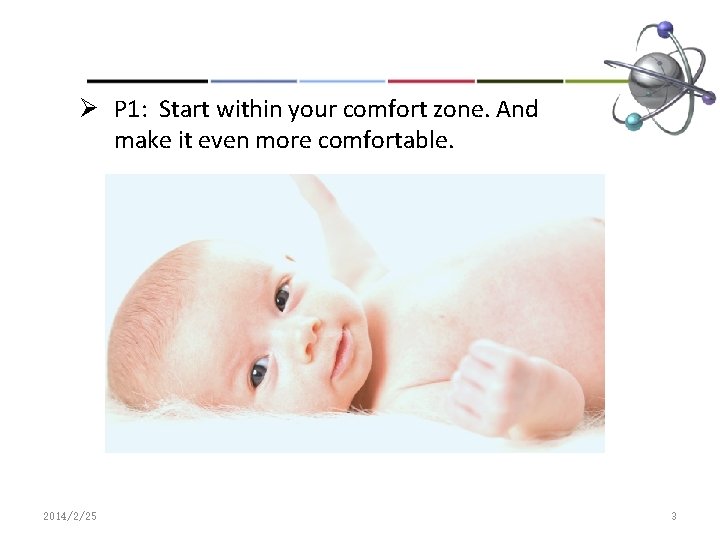 ➢ P1: Start within your comfort zone. And make it even more comfortable.

2014/2/25

3